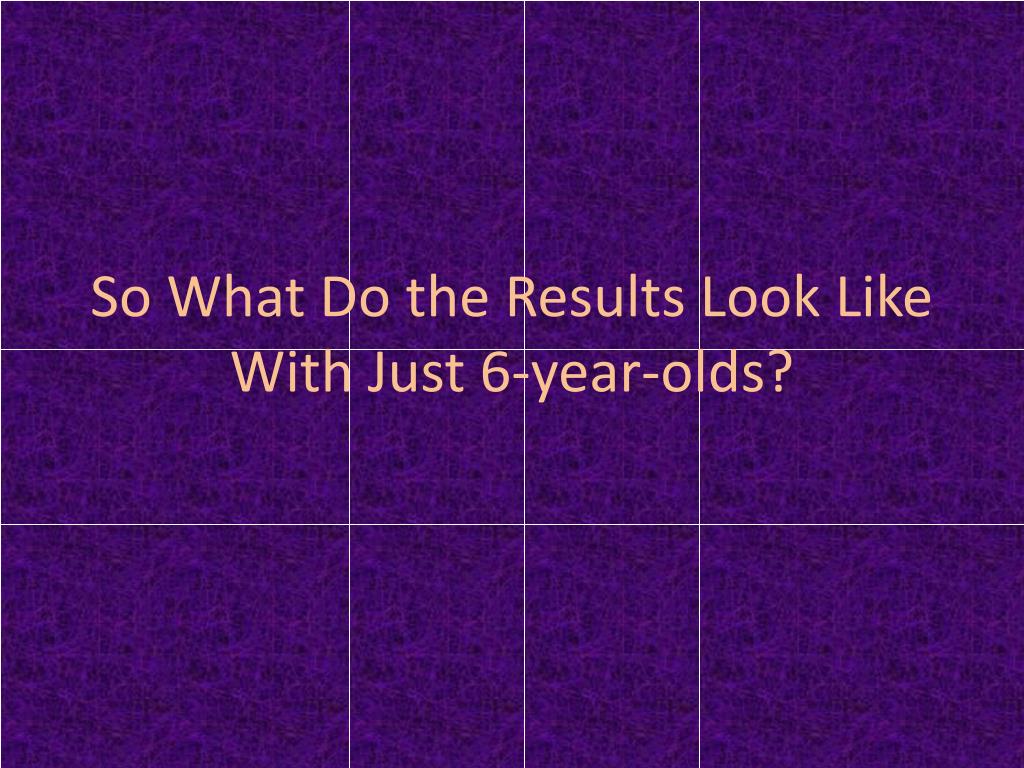 So What Do the Results Look Like With Just 6-year-olds?